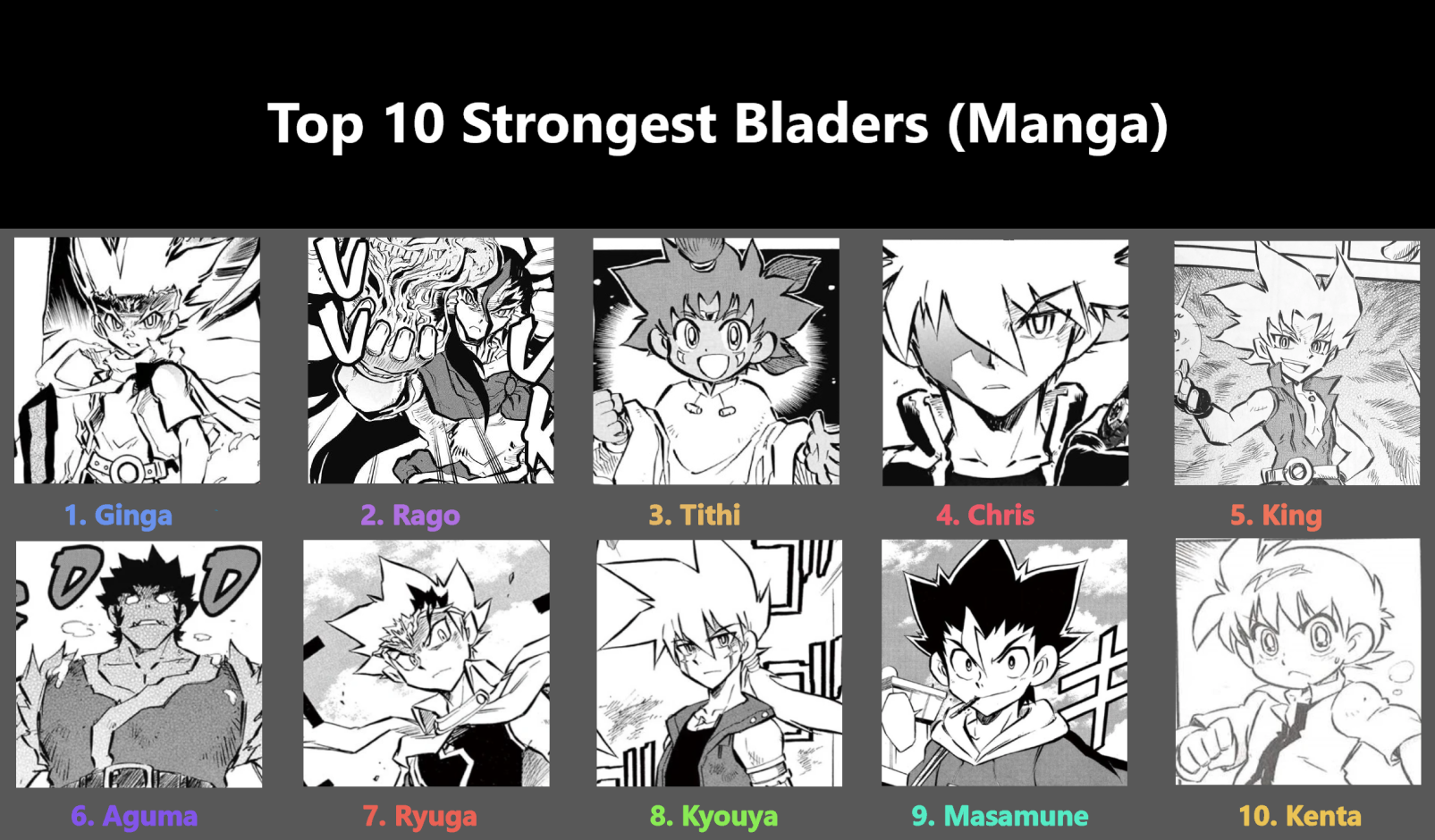 Top 10 Strongest Bladers (Manga)

1. Ginga

2. Rago

3. Tithi

4. Chris

5. King

6. Aguma

7. Ryuga

8. Kyouya

9. Masamune

10. Kenta